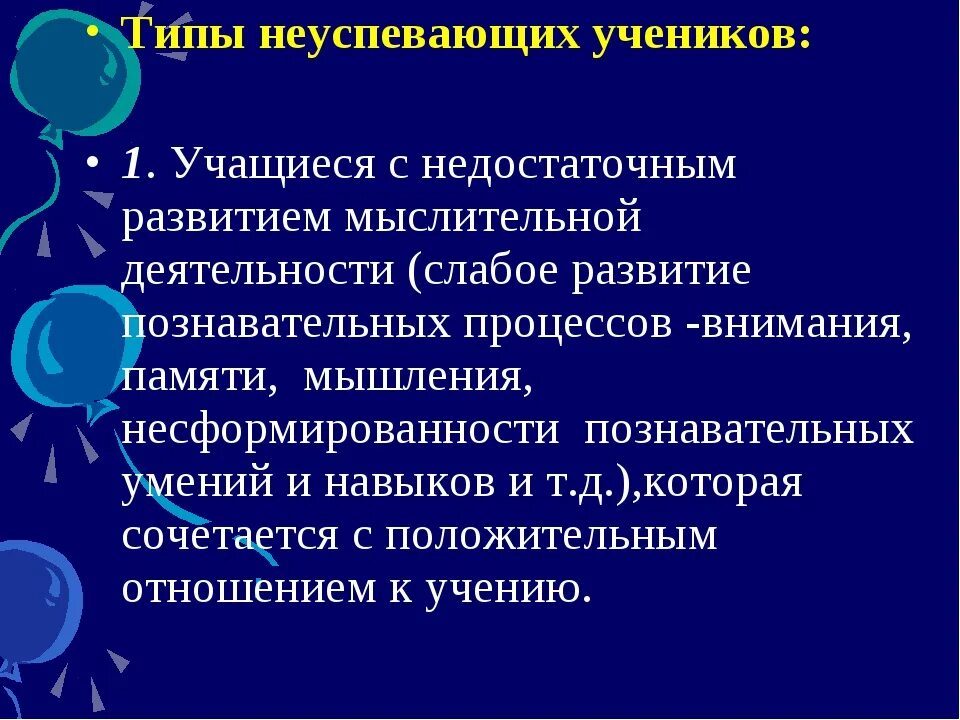 • Типы неуспевающих учеников:

• 1. Учащиеся с недостаточным развитием мыслительной деятельности (слабое развитие познавательных процессов -внимания, памяти, мышления, несформированности познавательных умений и навыков и т.д.),которая сочетается с положительным отношением к учению.